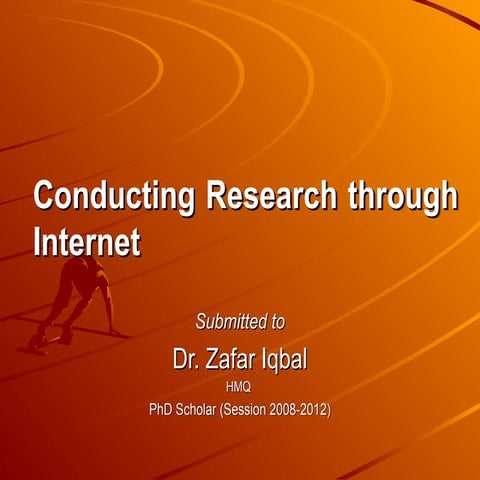 Conducting Research through Internet

Submitted to

Dr. Zafar Iqbal

HMQ

PhD Scholar (Session 2008-2012)